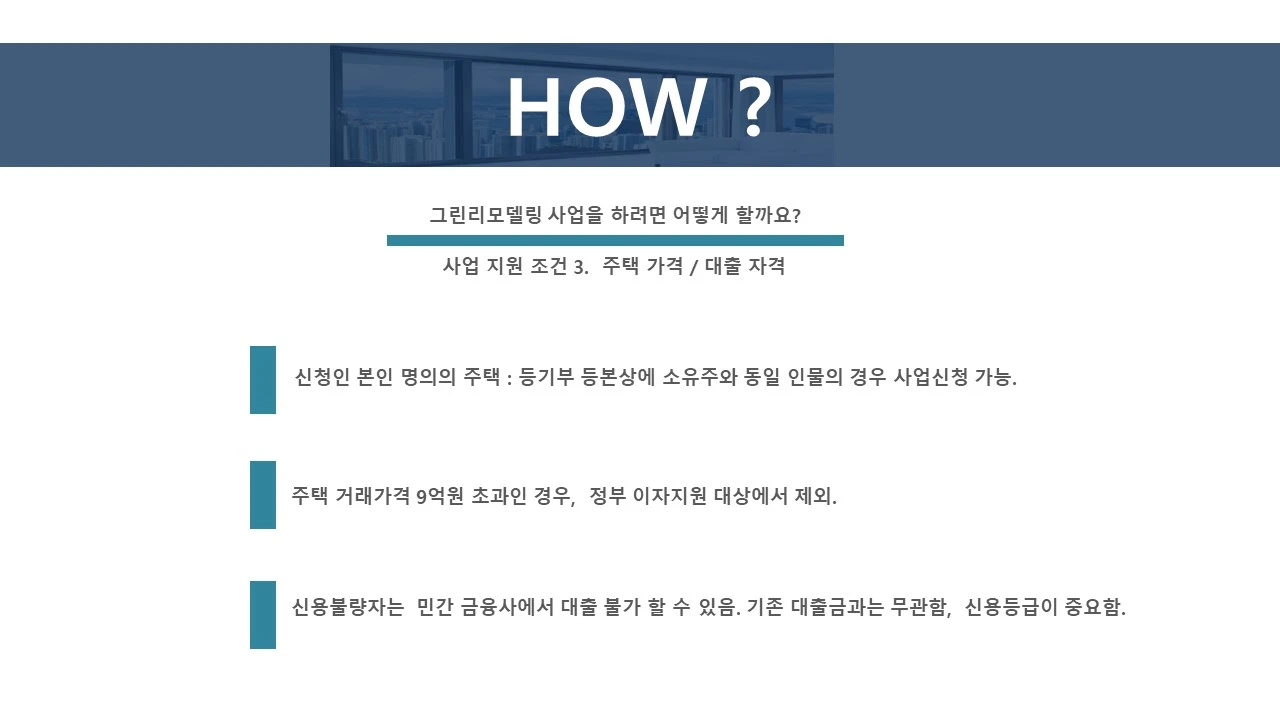 HOW ?

그린리모델링 사업을 하려면 어떻게 할까요?

사업 지원 조건 3. 주택 가격 / 대출 자격

신청인 본인 명의의 주택 : 등기부 등본상에 소유주와 동일 인물의 경우 사업신청 가능.

주택 거래가격 9억원 초과인 경우, 정부 이자지원 대상에서 제외.

신용불량자는 민간 금융사에서 대출 불가 할 수 있음. 기존 대출금과는 무관함, 신용등급이 중요함.